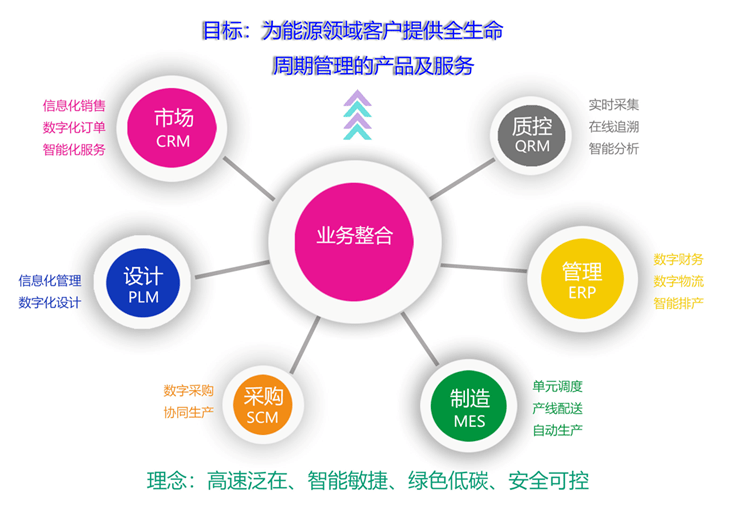 目标：为能源领域客户提供全生命周期管理的产品及服务

信息化销售
数字化订单
智能化服务

市场
CRM

质控
QRM

实时采集
在线追溯
智能分析

业务整合

信息化管理
数字化设计

设计
PLM

管理
ERP

数字财务
数字物流
智能排产

数字采购
协同生产

采购
SCM

制造
MES

单元调度
产线配送
自动生产

理念：高速泛在、智能敏捷、绿色低碳、安全可控